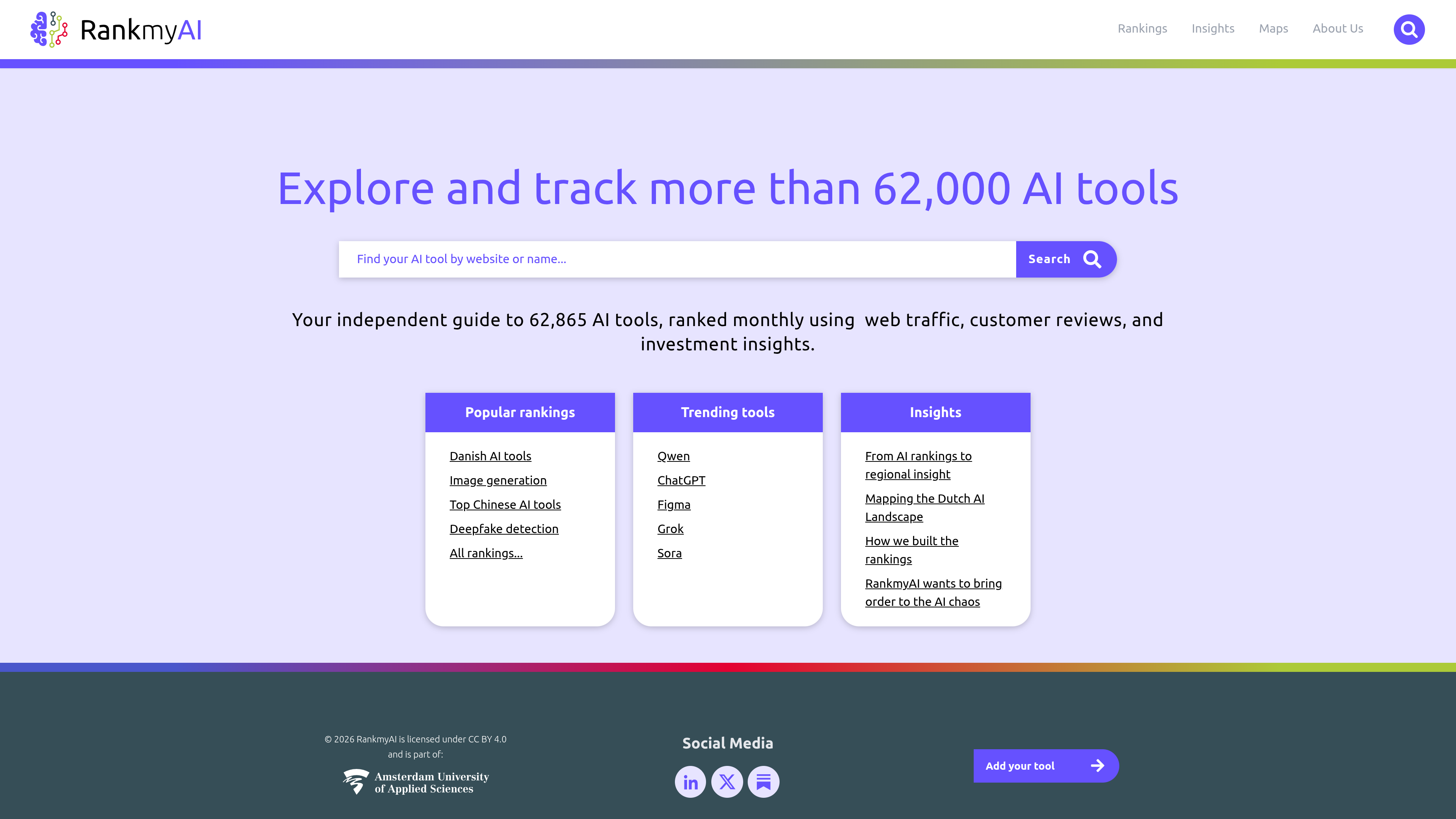 RankmyAI

Rankings Insights Maps About Us

Explore and track more than 62,000 AI tools

Find your AI tool by website or name...

Search

Your independent guide to 62,865 AI tools, ranked monthly using web traffic, customer reviews, and investment insights.

Popular rankings

Danish AI tools

Image generation

Top Chinese AI tools

Deepfake detection

All rankings...

Trending tools

Qwen

ChatGPT

Figma

Grok

Sora

Insights

From AI rankings to regional insight

Mapping the Dutch AI Landscape

How we built the rankings

RankmyAI wants to bring order to the AI chaos

© 2026 RankmyAI is licensed under CC BY 4.0 and is part of:

Amsterdam University of Applied Sciences

Social Media

Add your tool